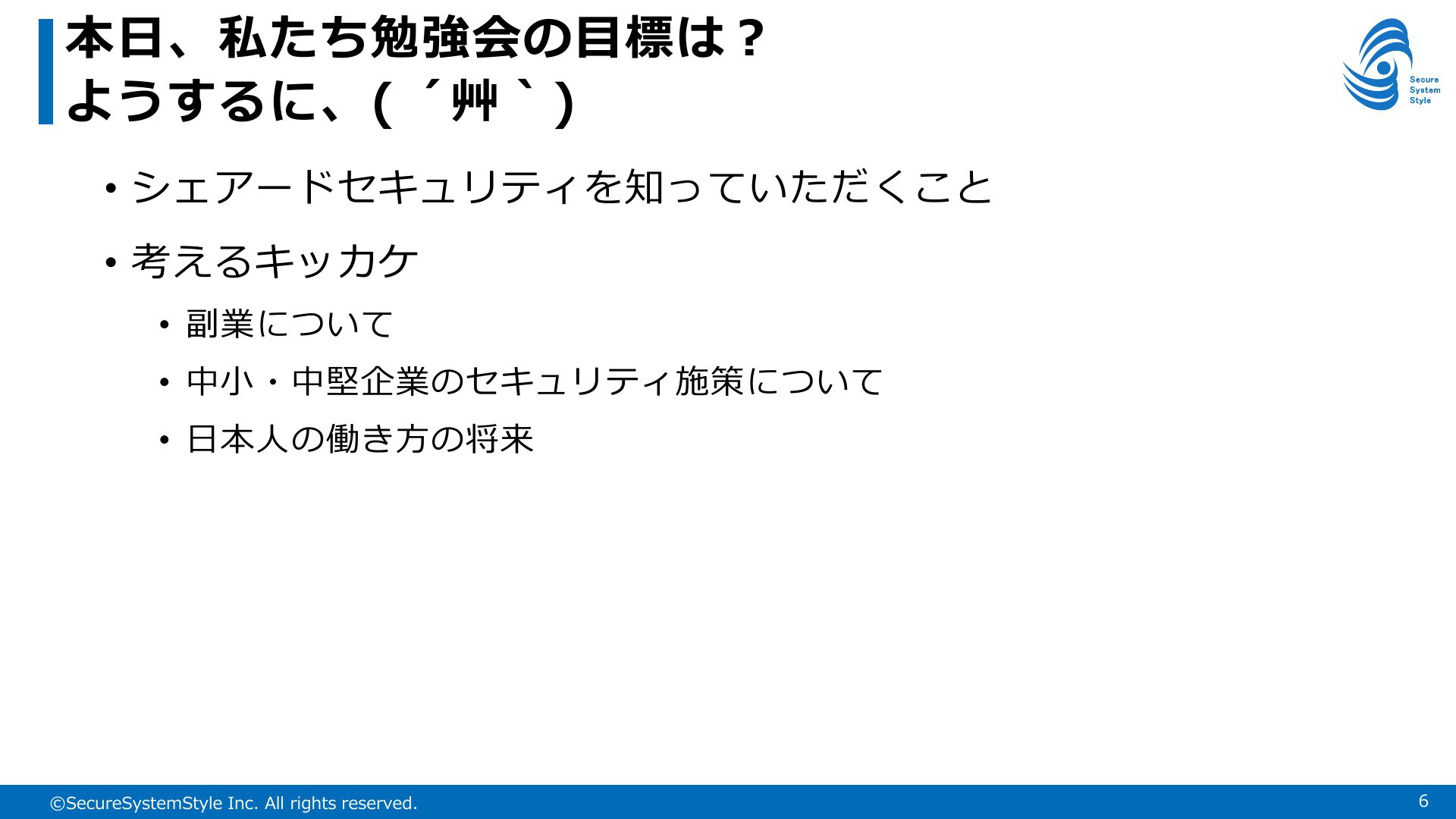 本日、私たち勉強会の目標は？
ようするに、( ´艸｀)

Secure System Style

• シェアードセキュリティを知っていただくこと
• 考えるキッカケ
  • 副業について
  • 中小・中堅企業のセキュリティ施策について
  • 日本人の働き方の将来

©SecureSystemStyle Inc. All rights reserved.

6